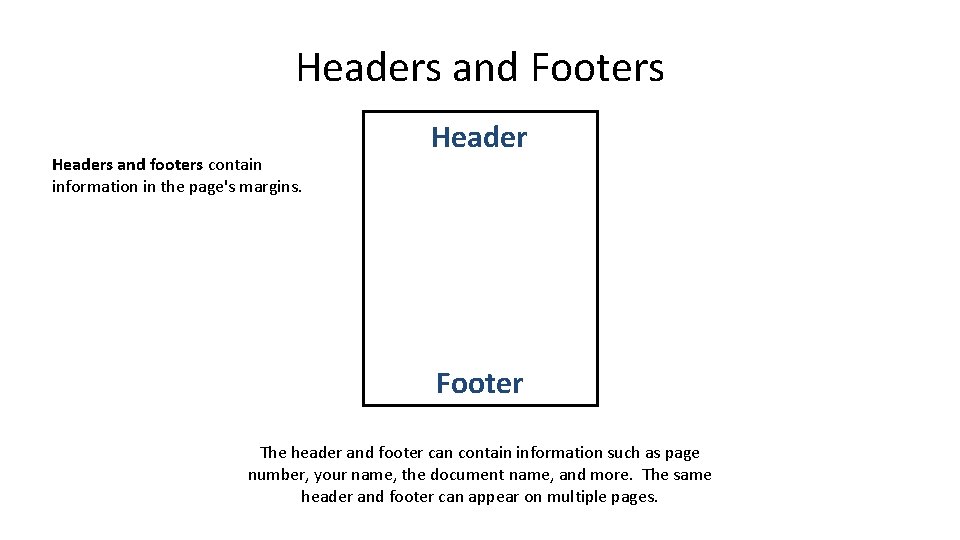 Headers and Footers

Headers and footers contain information in the page's margins.

Header

Footer

The header and footer can contain information such as page number, your name, the document name, and more. The same header and footer can appear on multiple pages.